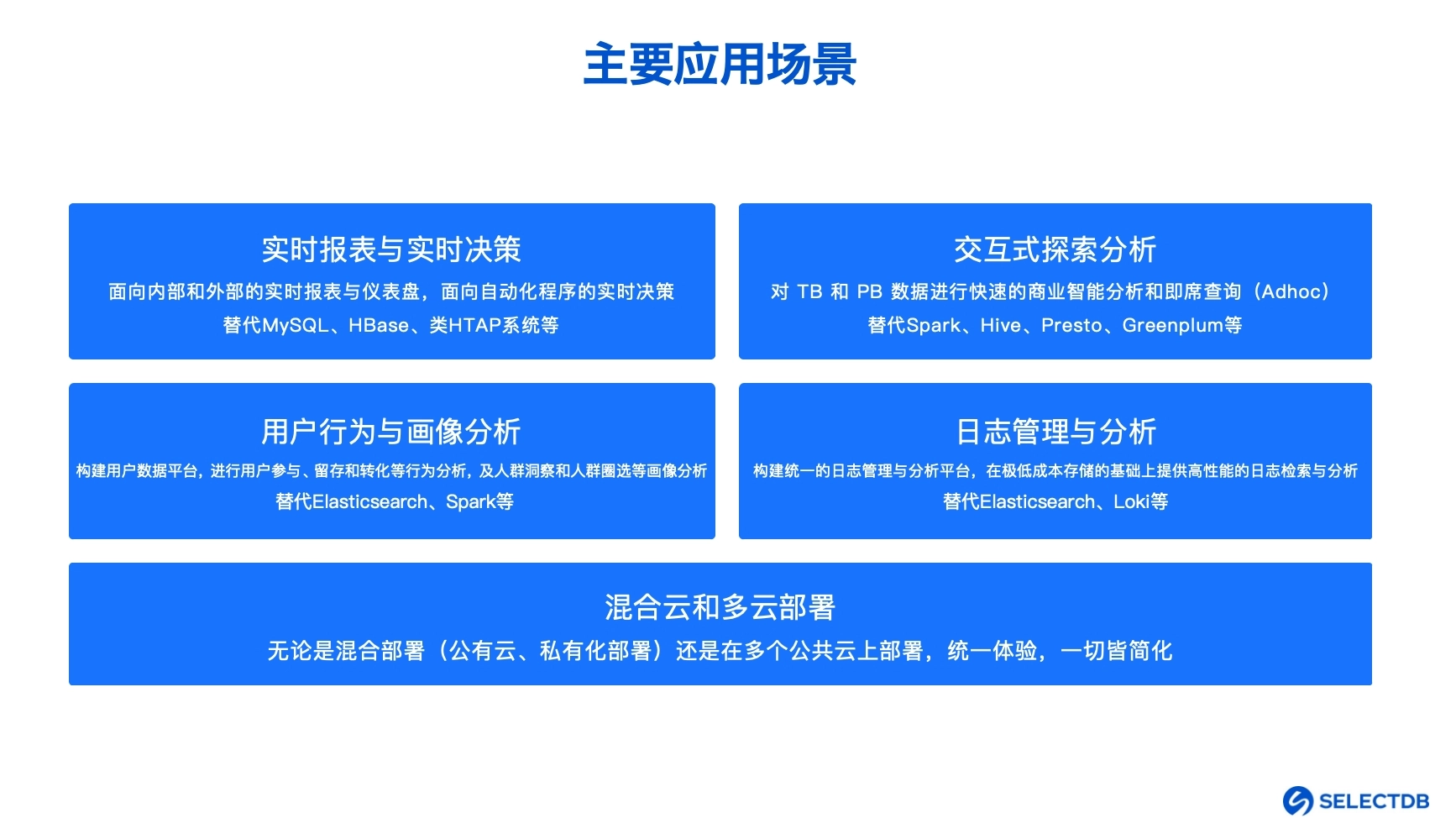 主要应用场景

实时报表与实时决策

面向内部和外部的实时报表与仪表盘，面向自动化程序的实时决策

替代MySQL、HBase、类HTAP系统等

交互式探索分析

对 TB 和 PB 数据进行快速的商业智能分析和即席查询（Adhoc）

替代Spark、Hive、Presto、Greenplum等

用户行为与画像分析

构建用户数据平台，进行用户参与、留存和转化等行为分析，及人群洞察和人群圈选等画像分析

替代Elasticsearch、Spark等

日志管理与分析

构建统一的日志管理与分析平台，在极低成本存储的基础上提供高性能的日志检索与分析

替代Elasticsearch、Loki等

混合云和多云部署

无论是混合部署（公有云、私有化部署）还是在多个公共云上部署，统一体验，一切皆简化

SELECTDB